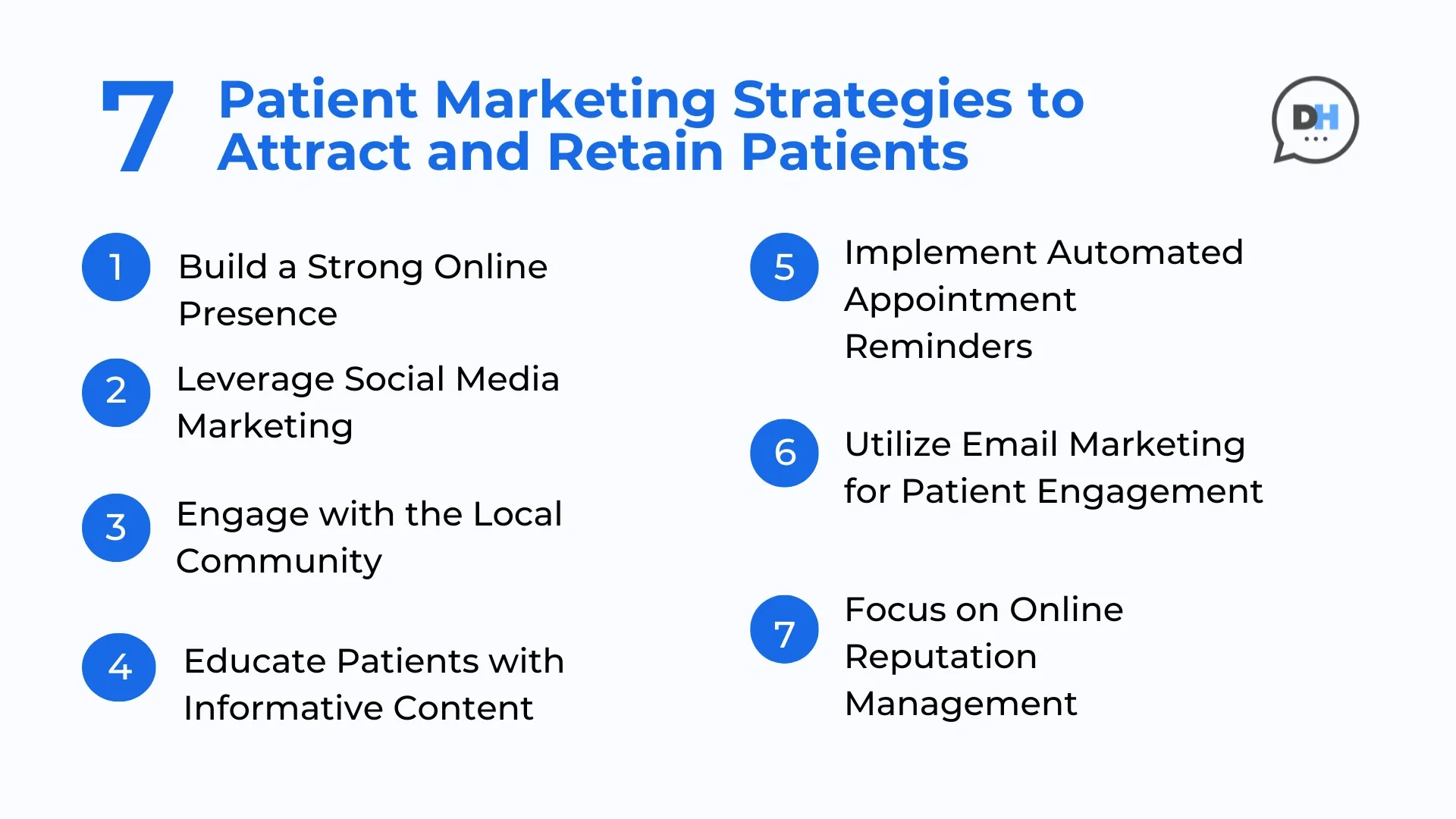 7 Patient Marketing Strategies to Attract and Retain Patients

DH

1 Build a Strong Online Presence

2 Leverage Social Media Marketing

3 Engage with the Local Community

4 Educate Patients with Informative Content

5 Implement Automated Appointment Reminders

6 Utilize Email Marketing for Patient Engagement

7 Focus on Online Reputation Management